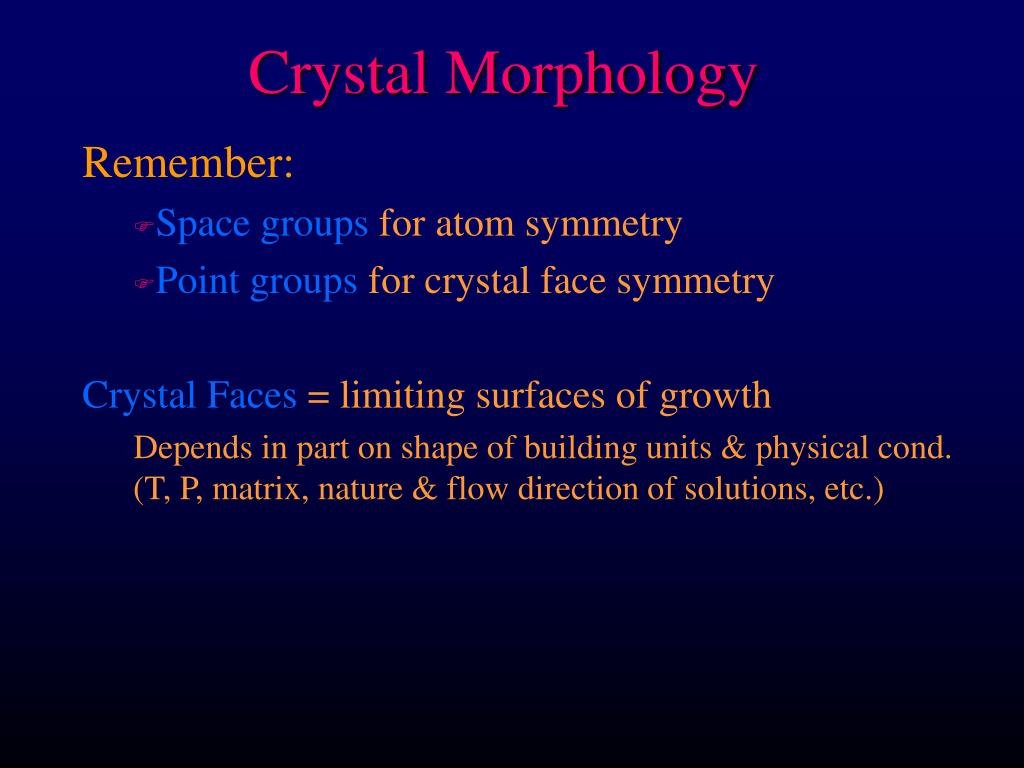 Crystal Morphology

Remember:

Space groups for atom symmetry

Point groups for crystal face symmetry

Crystal Faces = limiting surfaces of growth

Depends in part on shape of building units & physical cond. (T, P, matrix, nature & flow direction of solutions, etc.)